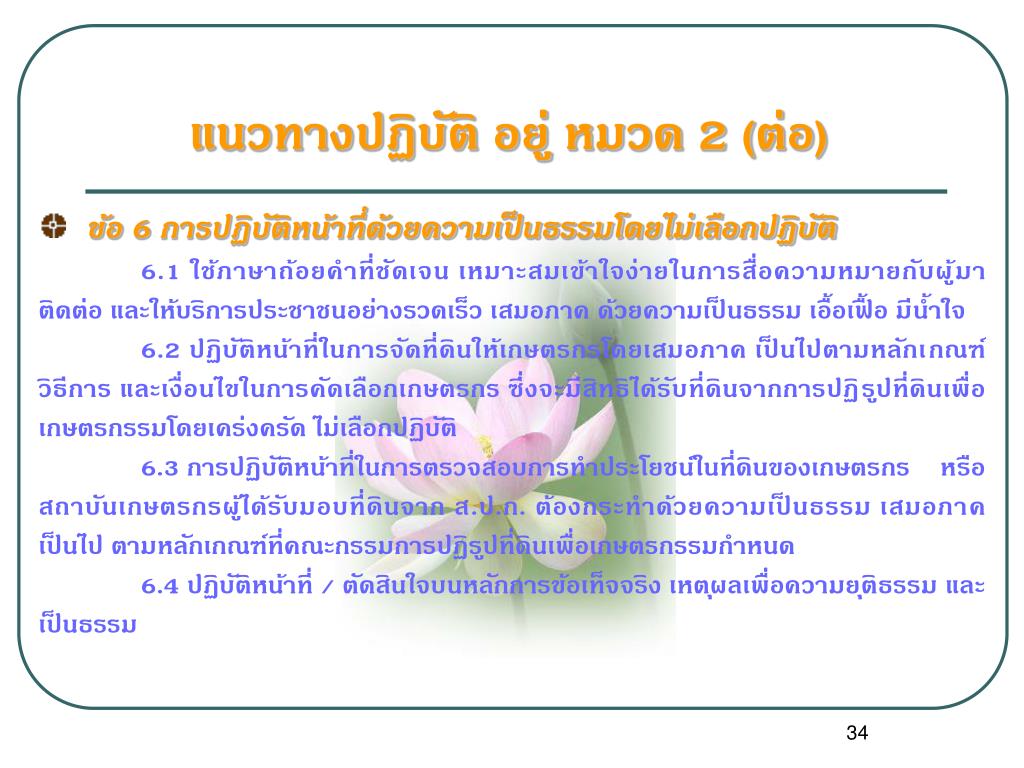 แนวทางปฏิบัติ อยู่ หมวด 2 (ต่อ)

ข้อ 6 การปฏิบัติหน้าที่ด้วยความเป็นธรรมโดยไม่เลือกปฏิบัติ

6.1 ใช้ภาษาถ้อยคำที่ชัดเจน เหมาะสมเข้าใจง่ายในการสื่อความหมายกับผู้มาติดต่อ และให้บริการประชาชนอย่างรวดเร็ว เสมอภาค ด้วยความเป็นธรรม เอื้อเฟื้อ มีน้ำใจ

6.2 ปฏิบัติหน้าที่ในการจัดที่ดินให้เกษตรกรโดยเสมอภาค เป็นไปตามหลักเกณฑ์ วิธีการ และเงื่อนไขในการคัดเลือกเกษตรกร ซึ่งจะมีสิทธิได้รับที่ดินจากการปฏิรูปที่ดินเพื่อเกษตรกรรมโดยเคร่งครัด ไม่เลือกปฏิบัติ

6.3 การปฏิบัติหน้าที่ในการตรวจสอบการทำประโยชน์ในที่ดินของเกษตรกร หรือสถาบันเกษตรกรผู้ได้รับมอบที่ดินจาก ส.ป.ก. ต้องกระทำด้วยความเป็นธรรม เสมอภาค เป็นไป ตามหลักเกณฑ์ที่คณะกรรมการปฏิรูปที่ดินเพื่อเกษตรกรรมกำหนด

6.4 ปฏิบัติหน้าที่ / ตัดสินใจบนหลักการข้อเท็จจริง เหตุผลเพื่อความยุติธรรม และเป็นธรรม

34